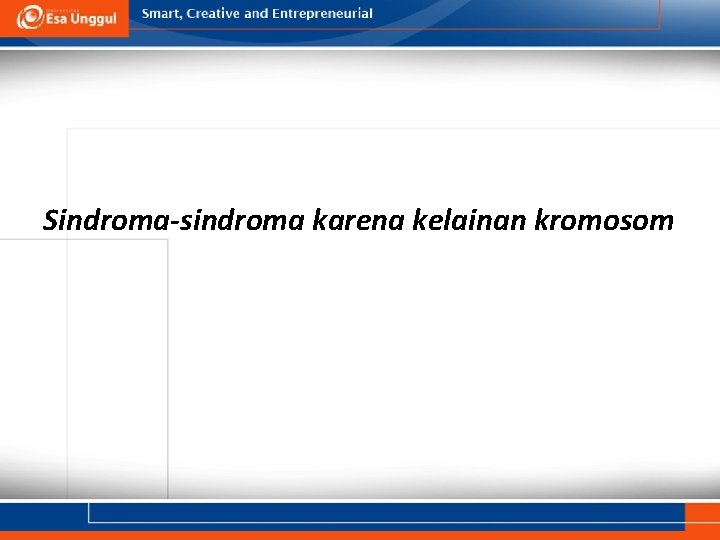 Esa Unggul

Smart, Creative and Entrepreneurial

Sindroma-sindroma karena kelainan kromosom